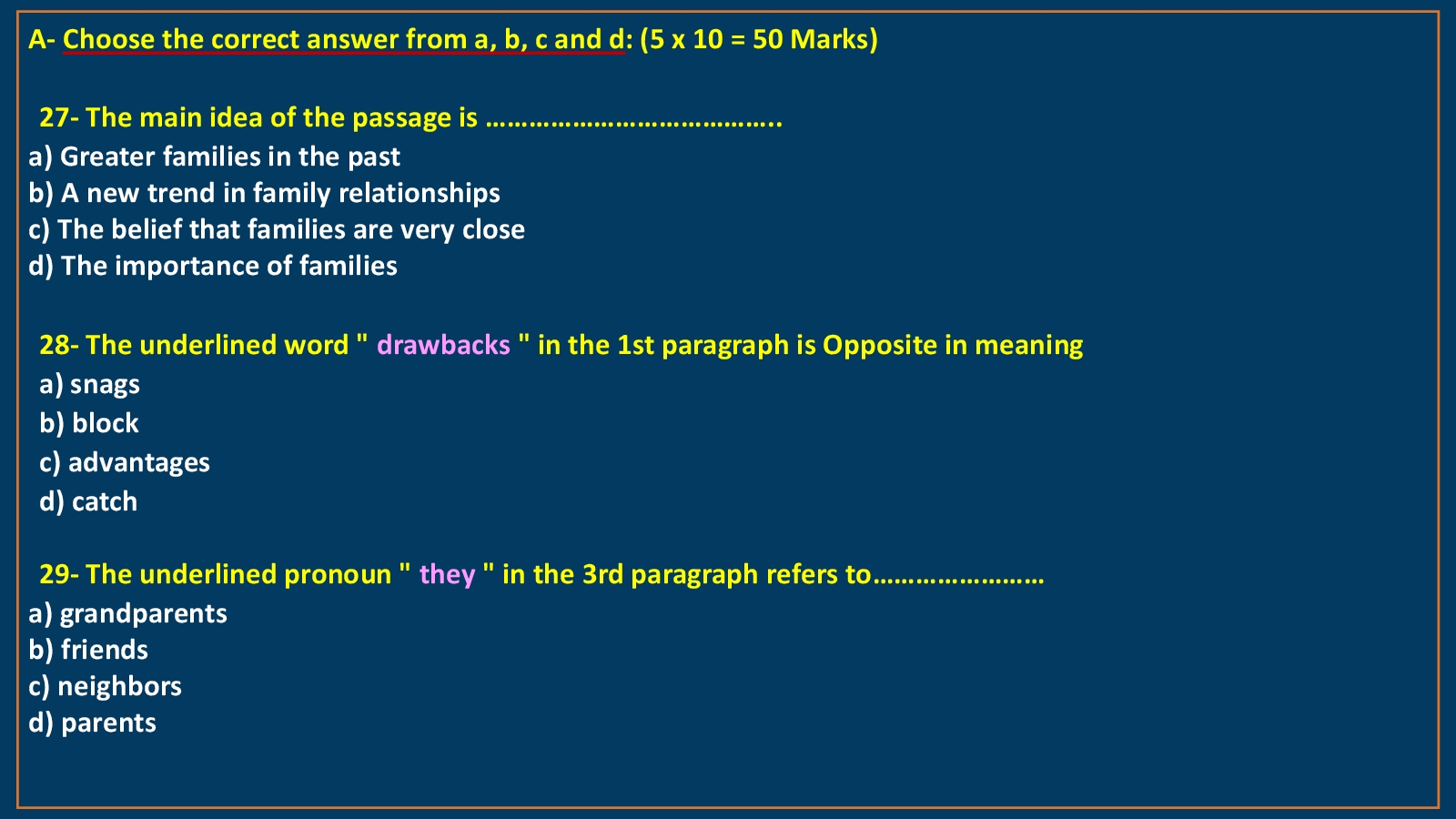 A- Choose the correct answer from a, b, c and d: (5 x 10 = 50 Marks)

27- The main idea of the passage is ………………………………..
a) Greater families in the past
b) A new trend in family relationships
c) The belief that families are very close
d) The importance of families

28- The underlined word " drawbacks " in the 1st paragraph is Opposite in meaning
a) snags
b) block
c) advantages
d) catch

29- The underlined pronoun " they " in the 3rd paragraph refers to……………………
a) grandparents
b) friends
c) neighbors
d) parents